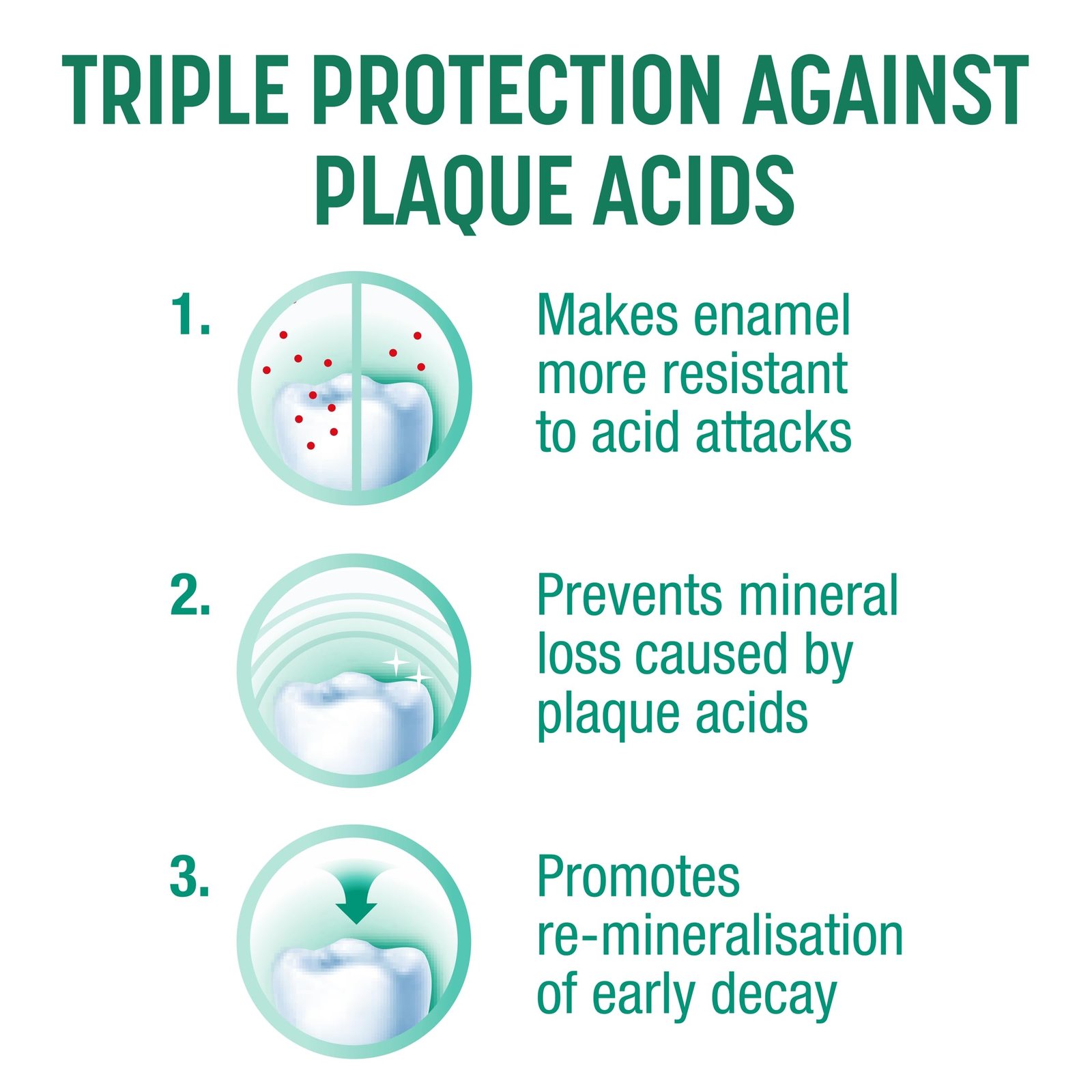 TRIPLE PROTECTION AGAINST PLAQUE ACIDS

1. Makes enamel more resistant to acid attacks

2. Prevents mineral loss caused by plaque acids

3. Promotes re-mineralisation of early decay